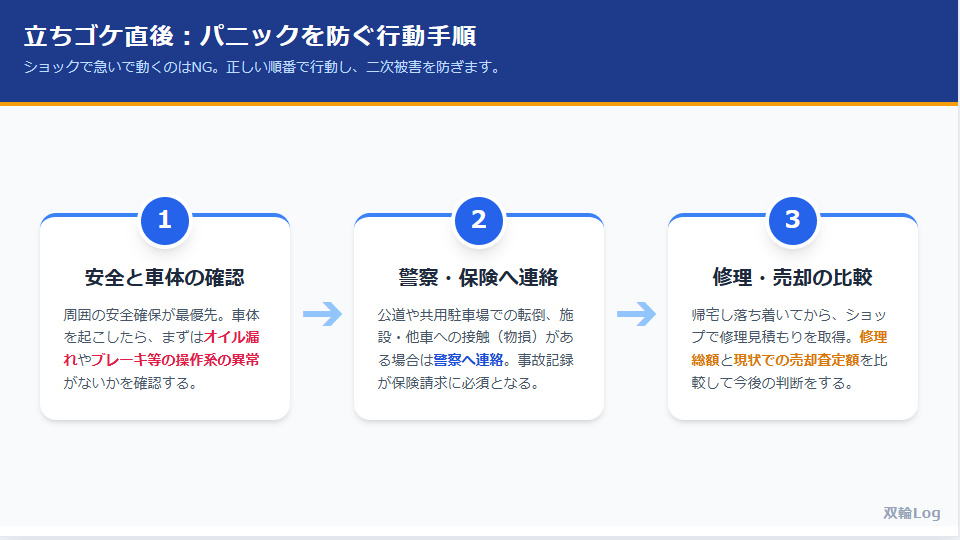 立ちゴケ直後：パニックを防ぐ行動手順

ショックで急いで動くのはNG。正しい順番で行動し、二次被害を防ぎます。

1

安全と車体の確認

周囲の安全確保が最優先。車体を起こしたら、まずはオイル漏れやブレーキ等の操作系の異常がないかを確認する。

2

警察・保険へ連絡

公道や共用駐車場での転倒、施設・他車への接触（物損）がある場合は警察へ連絡。事故記録が保険請求に必須となる。

3

修理・売却の比較

帰宅し落ち着いてから、ショップで修理見積もりを取得。修理総額と現状での売却査定額を比較して今後の判断をする。

双輪Log